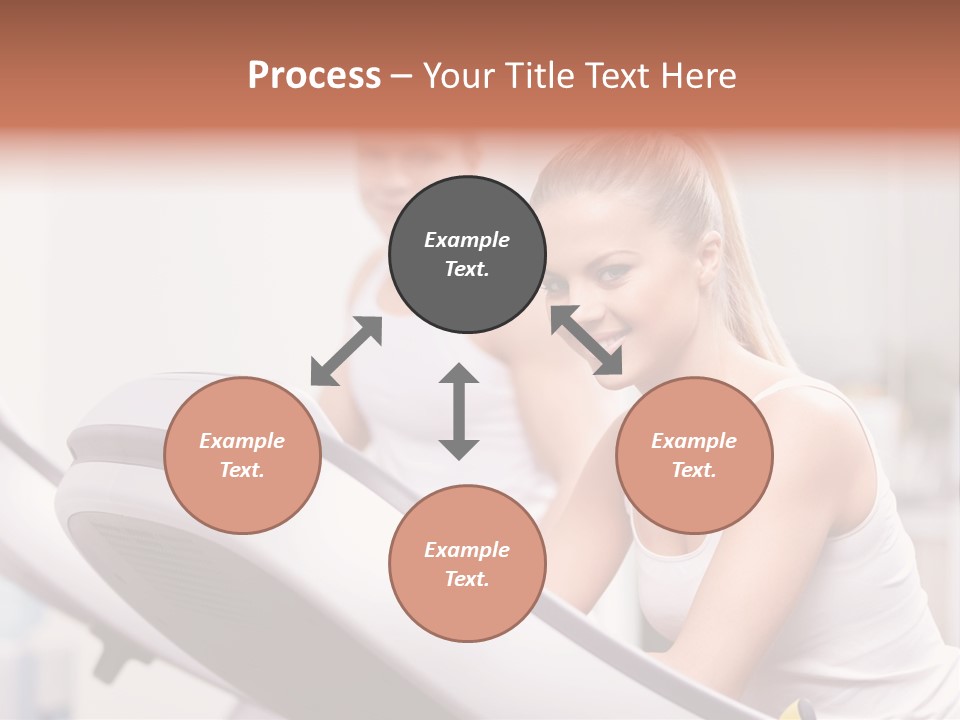 Process – Your Title Text Here

Example Text.

Example Text.

Example Text.

Example Text.